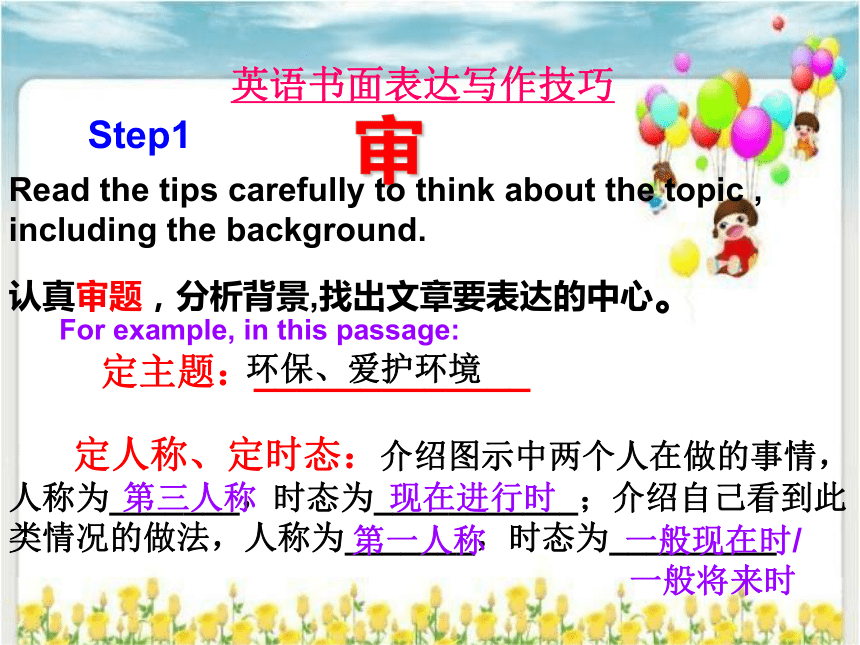 英语书面表达写作技巧

Step1

审

Read the tips carefully to think about the topic , including the background.

认真审题，分析背景,找出文章要表达的中心。

For example, in this passage:

定主题：环保、爱护环境

定人称、定时态：介绍图示中两个人在做的事情，人称为第三人称 时态为现在进行时；介绍自己看到此类情况的做法，人称为第一人称，时态为一般现在时/一般将来时